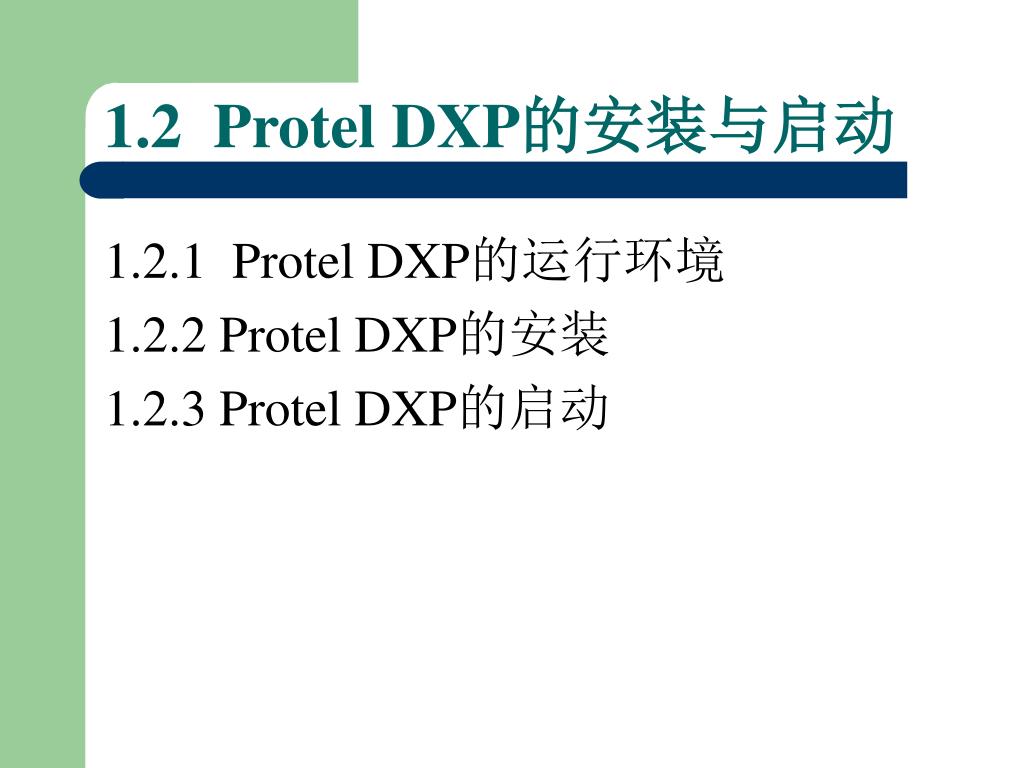 1.2 Protel DXP的安装与启动

1.2.1 Protel DXP的运行环境

1.2.2 Protel DXP的安装

1.2.3 Protel DXP的启动